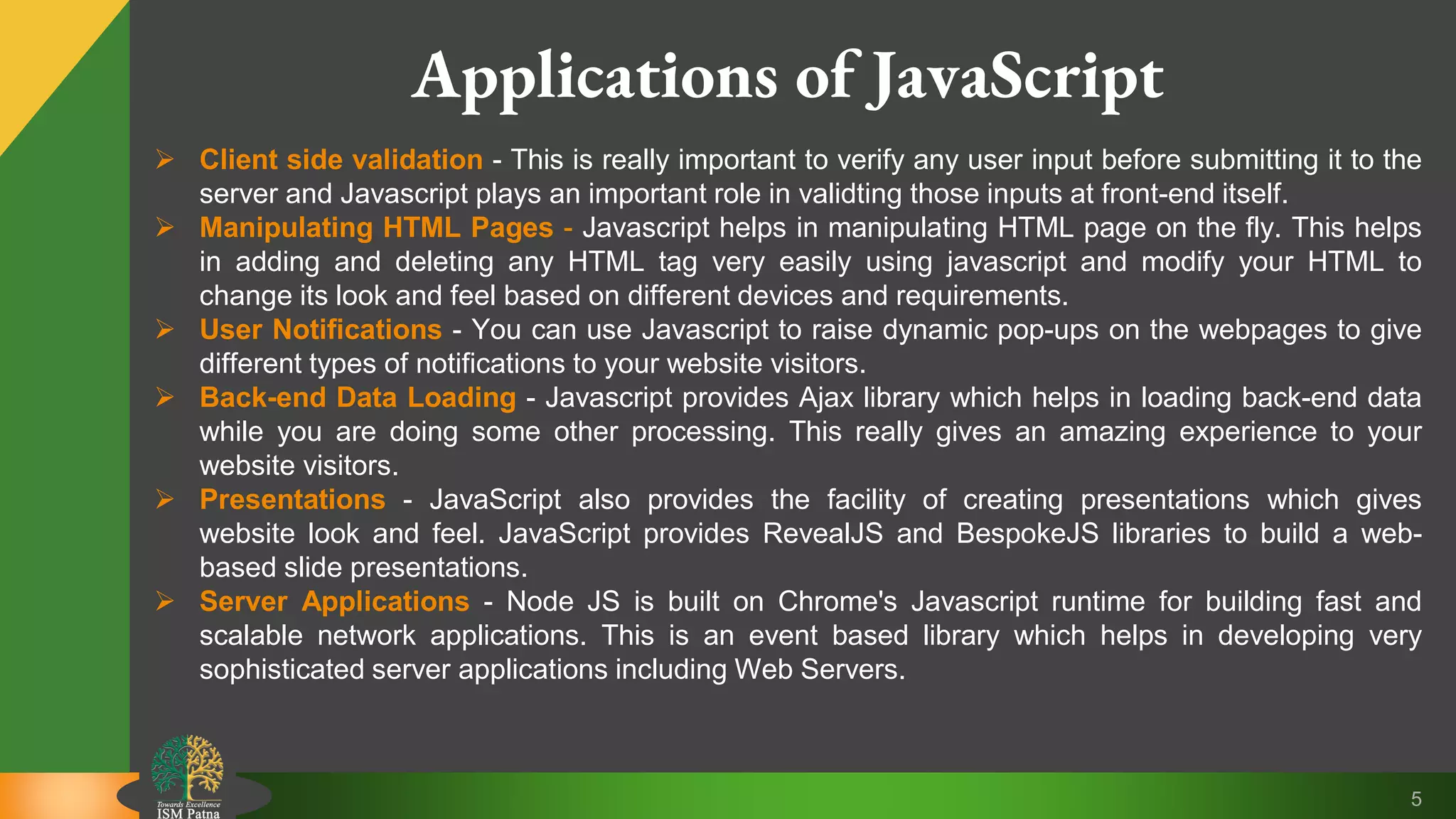 Applications of JavaScript

➢ Client side validation - This is really important to verify any user input before submitting it to the server and Javascript plays an important role in validting those inputs at front-end itself.

➢ Manipulating HTML Pages - Javascript helps in manipulating HTML page on the fly. This helps in adding and deleting any HTML tag very easily using javascript and modify your HTML to change its look and feel based on different devices and requirements.

➢ User Notifications - You can use Javascript to raise dynamic pop-ups on the webpages to give different types of notifications to your website visitors.

➢ Back-end Data Loading - Javascript provides Ajax library which helps in loading back-end data while you are doing some other processing. This really gives an amazing experience to your website visitors.

➢ Presentations - JavaScript also provides the facility of creating presentations which gives website look and feel. JavaScript provides RevealJS and BespokeJS libraries to build a web-based slide presentations.

➢ Server Applications - Node JS is built on Chrome's Javascript runtime for building fast and scalable network applications. This is an event based library which helps in developing very sophisticated server applications including Web Servers.

Towards Excellence
ISM Patna

5